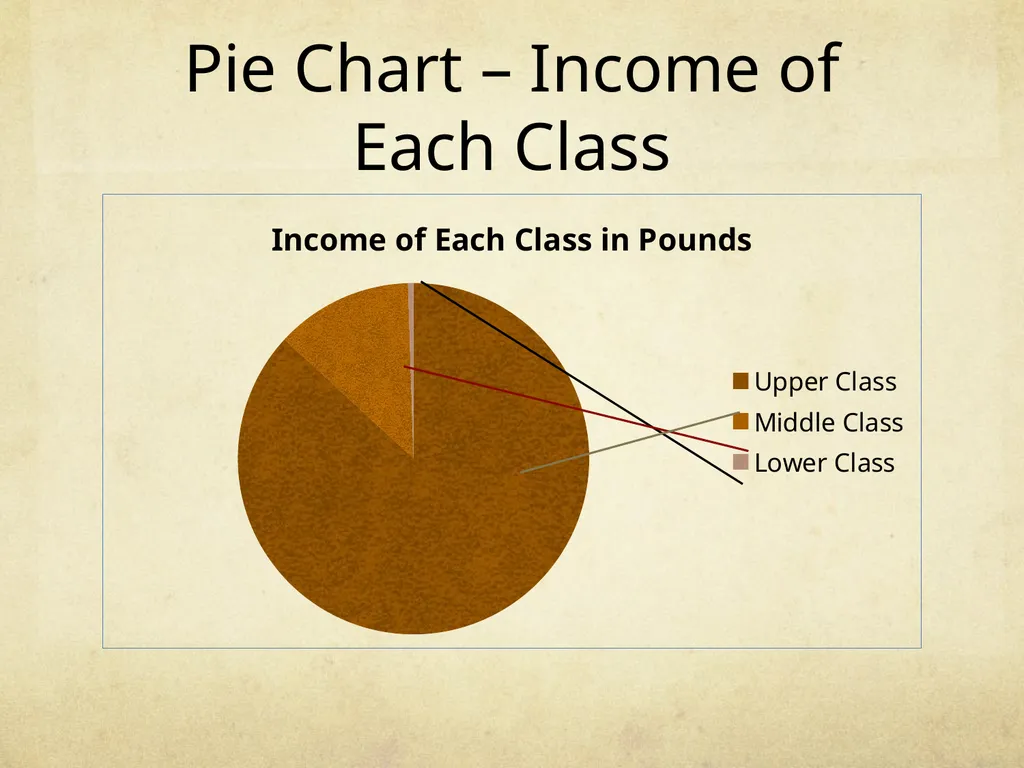 Pie Chart – Income of Each Class

Income of Each Class in Pounds

Upper Class
Middle Class
Lower Class